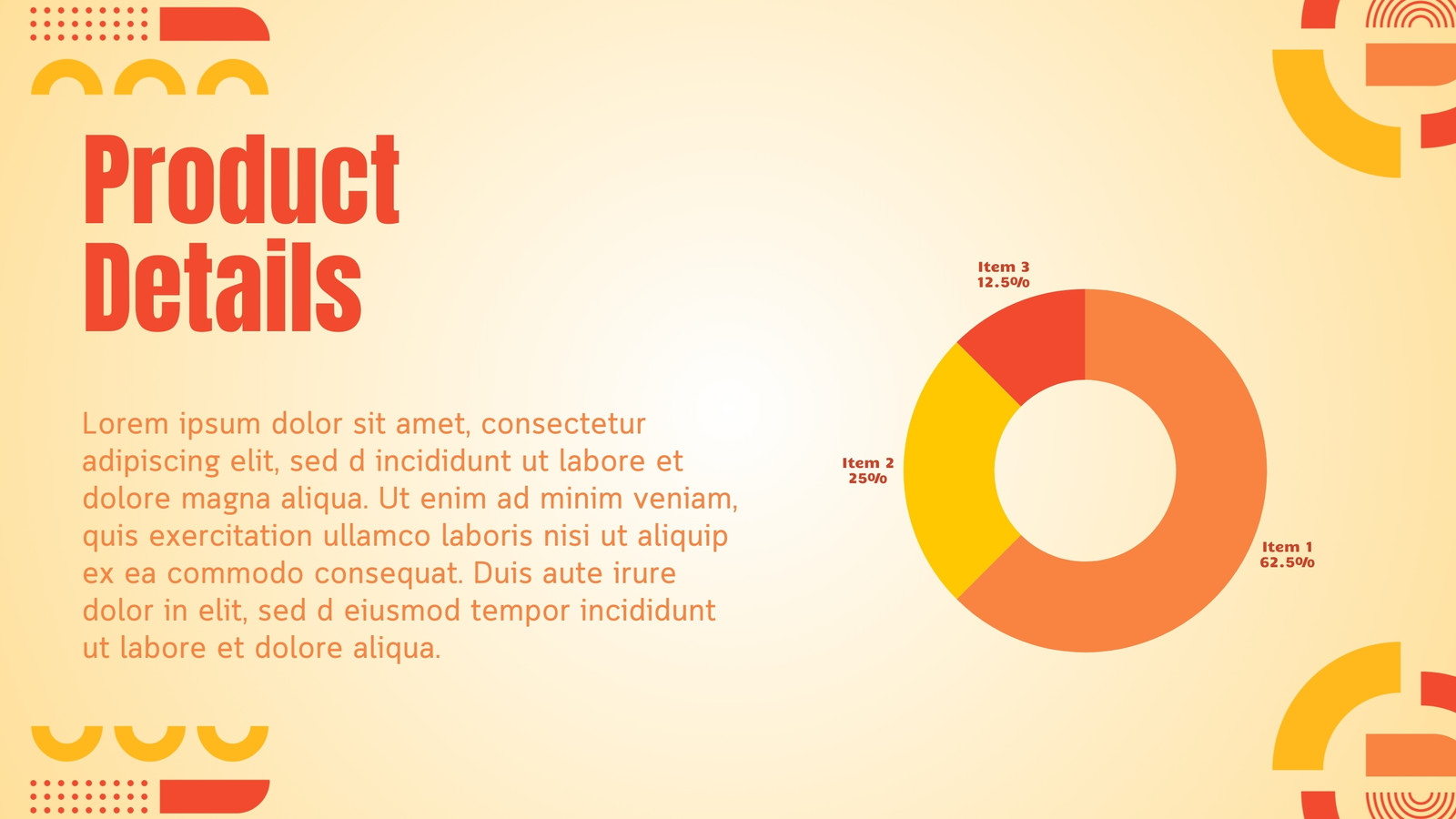 Product Details

Lorem ipsum dolor sit amet, consectetur adipiscing elit, sed d incididunt ut labore et dolore magna aliqua. Ut enim ad minim veniam, quis exercitation ullamco laboris nisi ut aliquip ex ea commodo consequat. Duis aute irure dolor in elit, sed d eiusmod tempor incididunt ut labore et dolore aliqua.

Item 3
12.5%

Item 2
25%

Item 1
62.5%